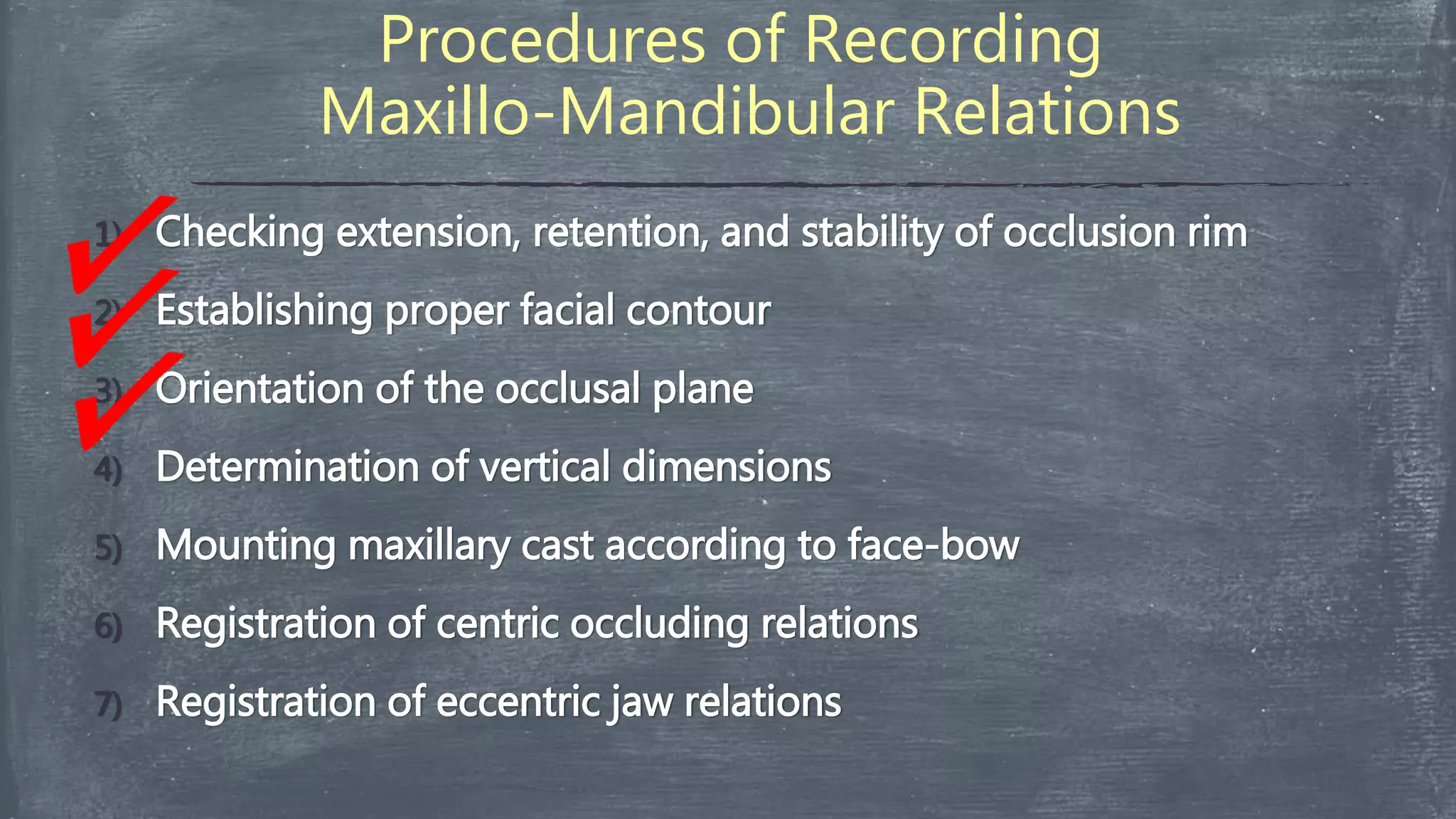 Procedures of Recording Maxillo-Mandibular Relations

1) Checking extension, retention, and stability of occlusion rim

2) Establishing proper facial contour

3) Orientation of the occlusal plane

4) Determination of vertical dimensions

5) Mounting maxillary cast according to face-bow

6) Registration of centric occluding relations

7) Registration of eccentric jaw relations